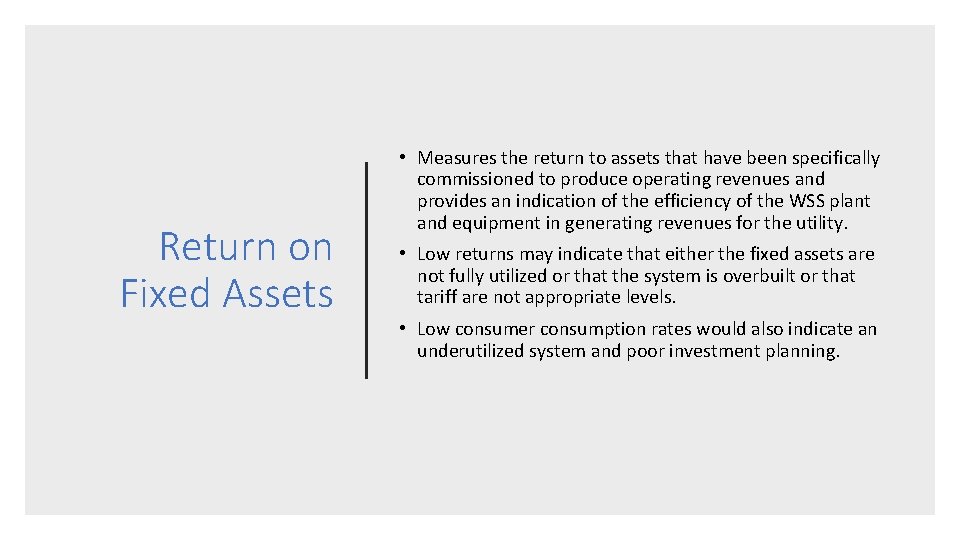 Return on Fixed Assets

• Measures the return to assets that have been specifically commissioned to produce operating revenues and provides an indication of the efficiency of the WSS plant and equipment in generating revenues for the utility.

• Low returns may indicate that either the fixed assets are not fully utilized or that the system is overbuilt or that tariff are not appropriate levels.

• Low consumer consumption rates would also indicate an underutilized system and poor investment planning.